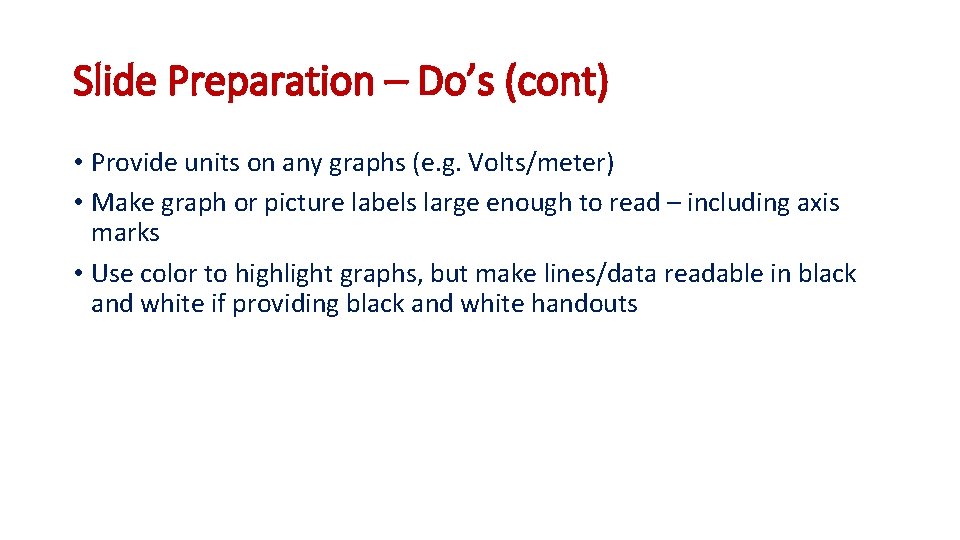 Slide Preparation – Do’s (cont)

• Provide units on any graphs (e.g. Volts/meter)
• Make graph or picture labels large enough to read – including axis marks
• Use color to highlight graphs, but make lines/data readable in black and white if providing black and white handouts